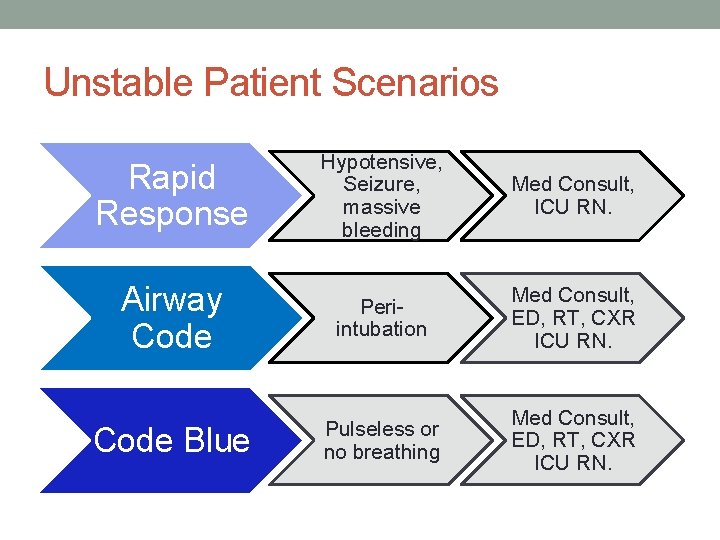 Unstable Patient Scenarios

Rapid Response

Hypotensive, Seizure, massive bleeding

Med Consult, ICU RN.

Airway Code

Peri-intubation

Med Consult, ED, RT, CXR ICU RN.

Code Blue

Pulseless or no breathing

Med Consult, ED, RT, CXR ICU RN.